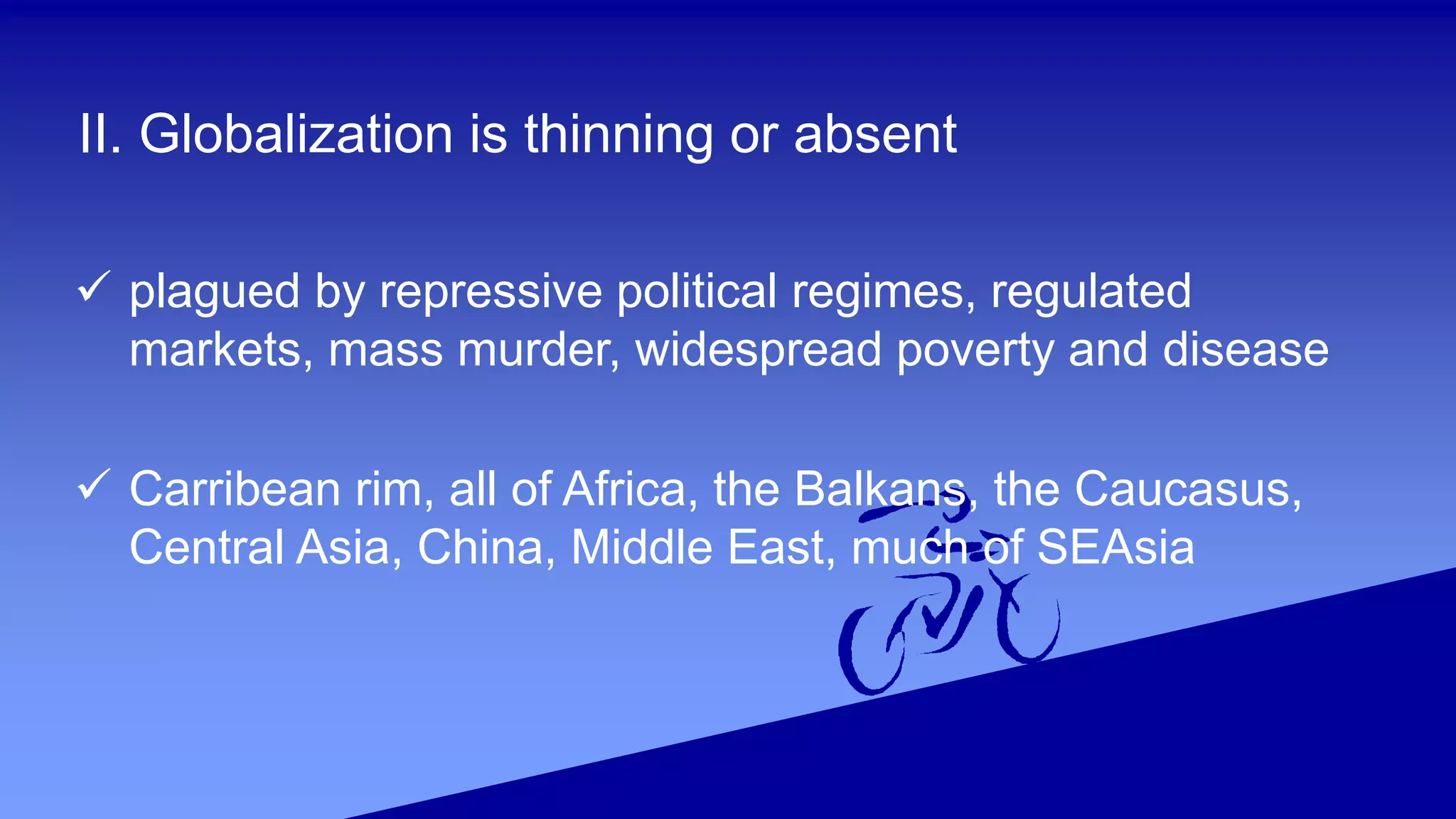 II. Globalization is thinning or absent

✓ plagued by repressive political regimes, regulated markets, mass murder, widespread poverty and disease

✓ Carribean rim, all of Africa, the Balkans, the Caucasus, Central Asia, China, Middle East, much of SEAsia